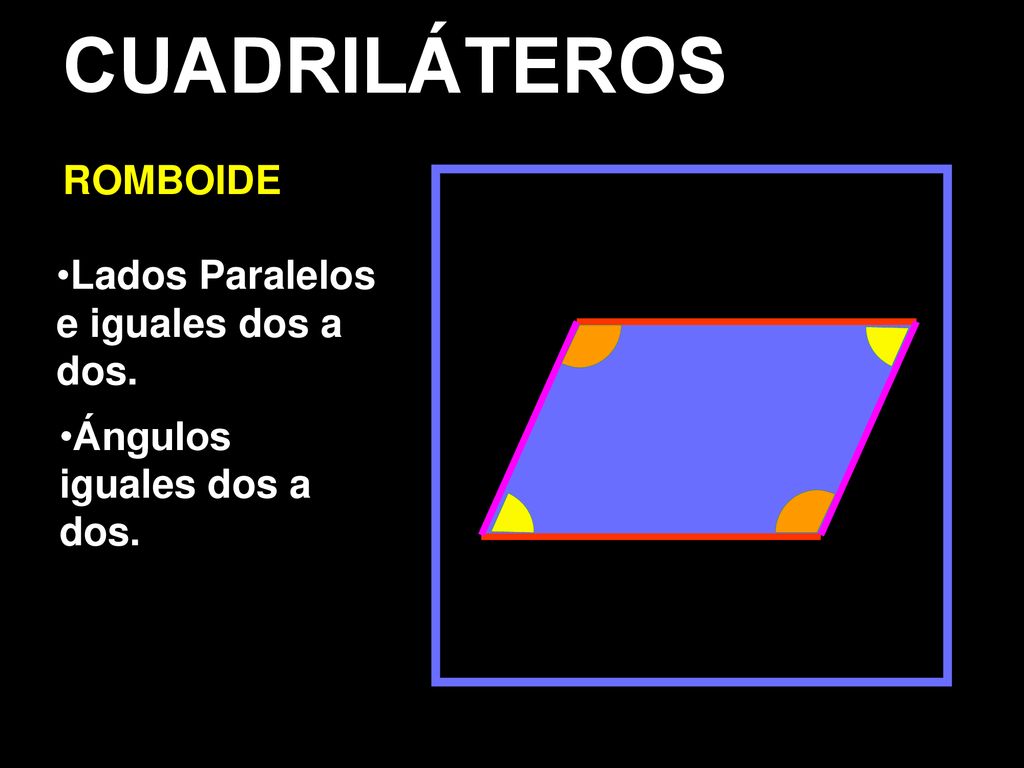 CUADRILÁTEROS

ROMBOIDE

•Lados Paralelos e iguales dos a dos.

•Ángulos iguales dos a dos.